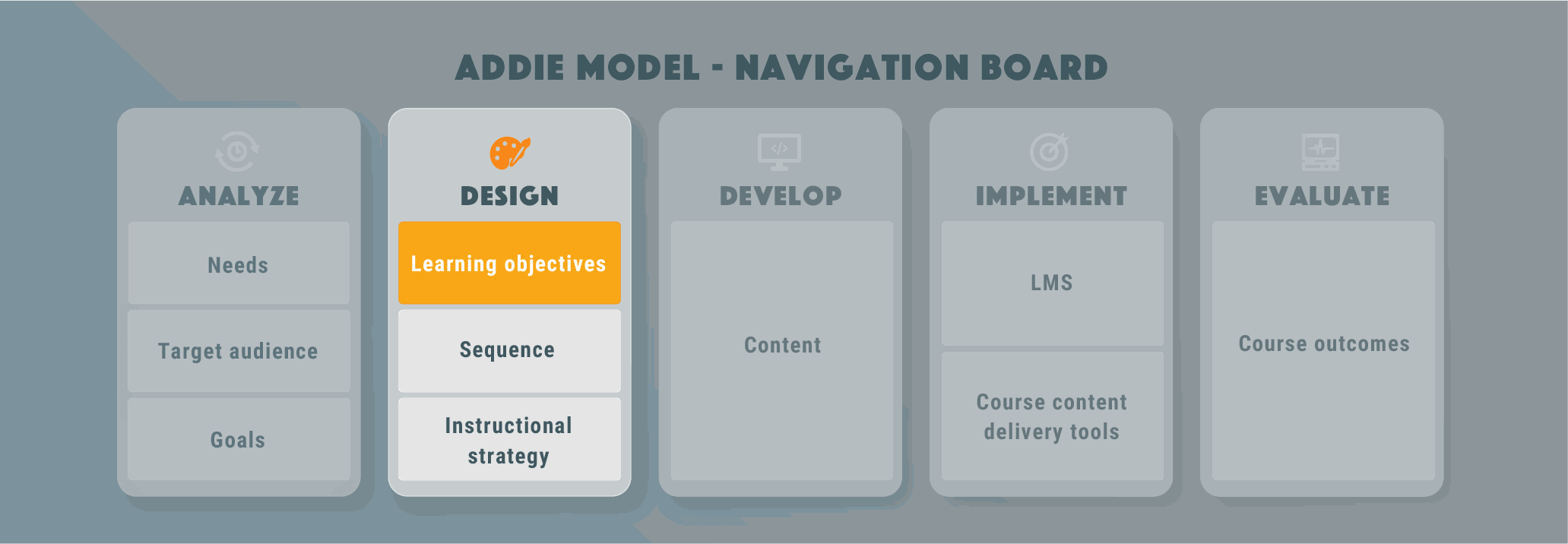 ADDIE MODEL - NAVIGATION BOARD

ANALYZE

Needs

Target audience

Goals

DESIGN

Learning objectives

Sequence

Instructional strategy

DEVELOP

Content

IMPLEMENT

LMS

Course content delivery tools

EVALUATE

Course outcomes